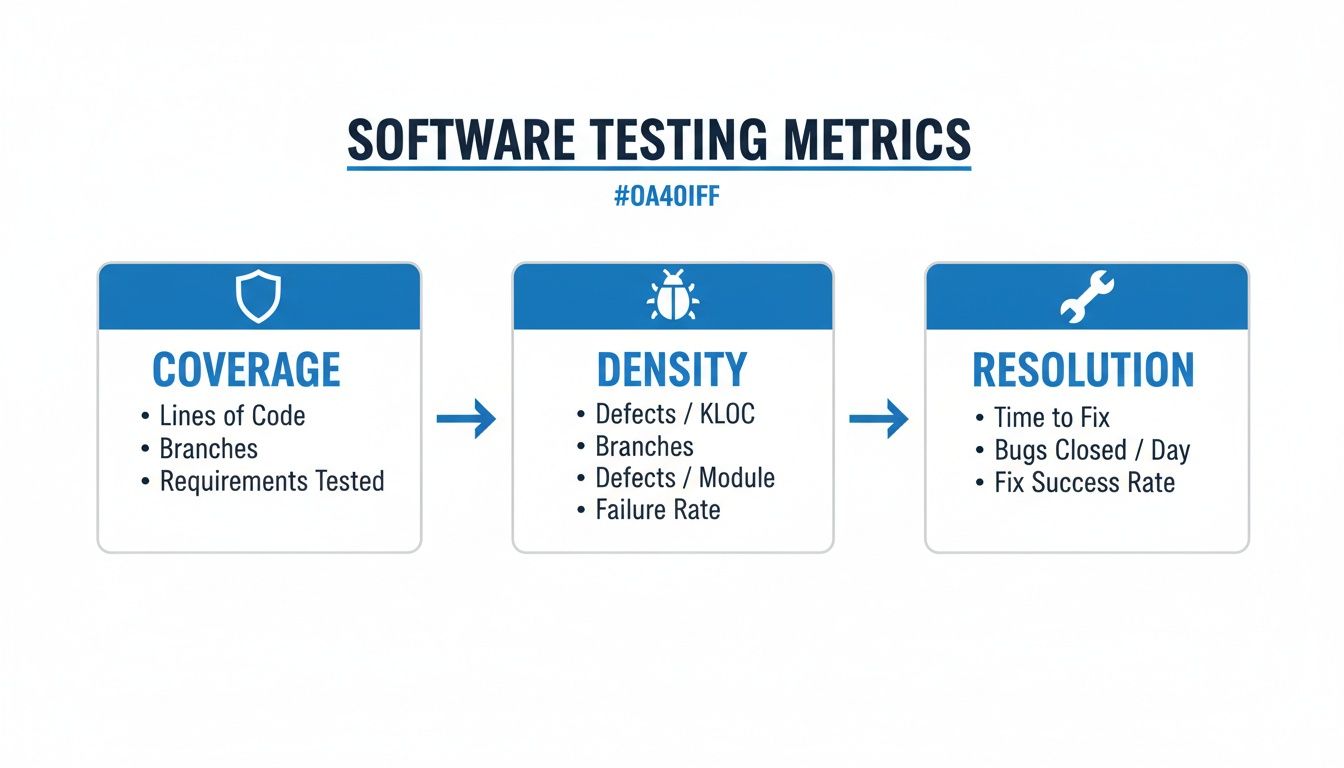 SOFTWARE TESTING METRICS

#OA40IFF

COVERAGE
• Lines of Code
• Branches
• Requirements Tested

DENSITY
• Defects / KLOC
• Branches
• Defects / Module
• Failure Rate

RESOLUTION
• Time to Fix
• Bugs Closed / Day
• Fix Success Rate